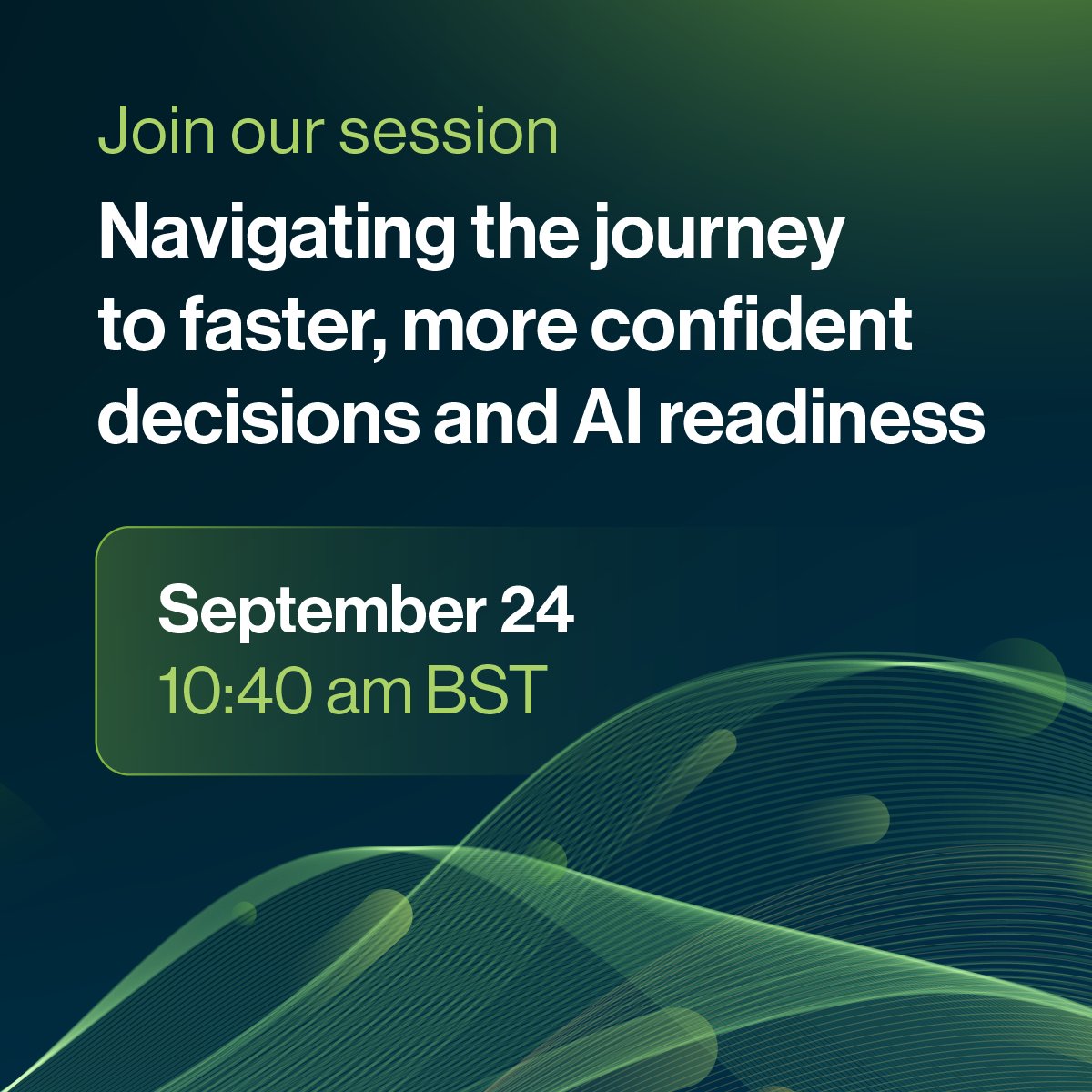 Join our session

Navigating the journey to faster, more confident decisions and AI readiness

September 24
10:40 am BST